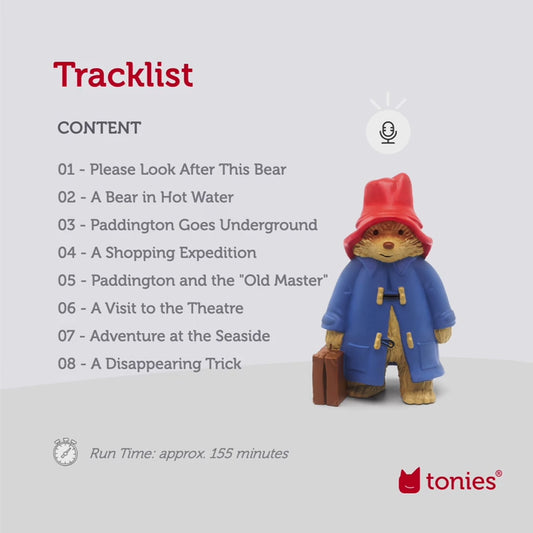 Tracklist

CONTENT

01 - Please Look After This Bear
02 - A Bear in Hot Water
03 - Paddington Goes Underground
04 - A Shopping Expedition
05 - Paddington and the "Old Master"
06 - A Visit to the Theatre
07 - Adventure at the Seaside
08 - A Disappearing Trick

Run Time: approx. 155 minutes

tonies®